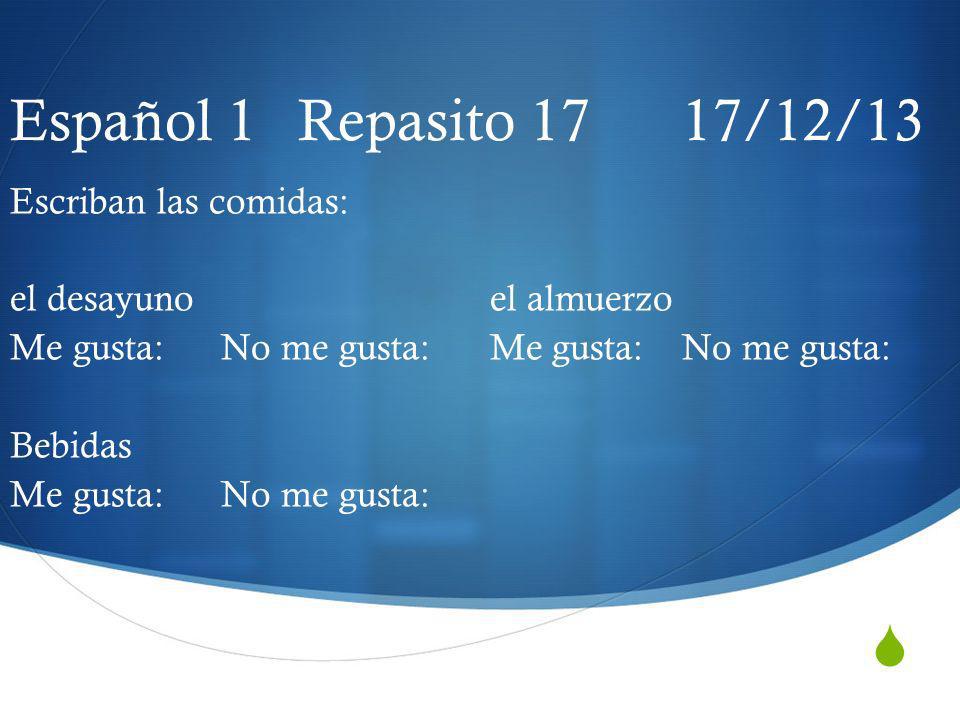 Español 1 Repasito 17 17/12/13

Escriban las comidas:

el desayuno
Me gusta: No me gusta:

el almuerzo
Me gusta: No me gusta:

Bebidas
Me gusta: No me gusta: